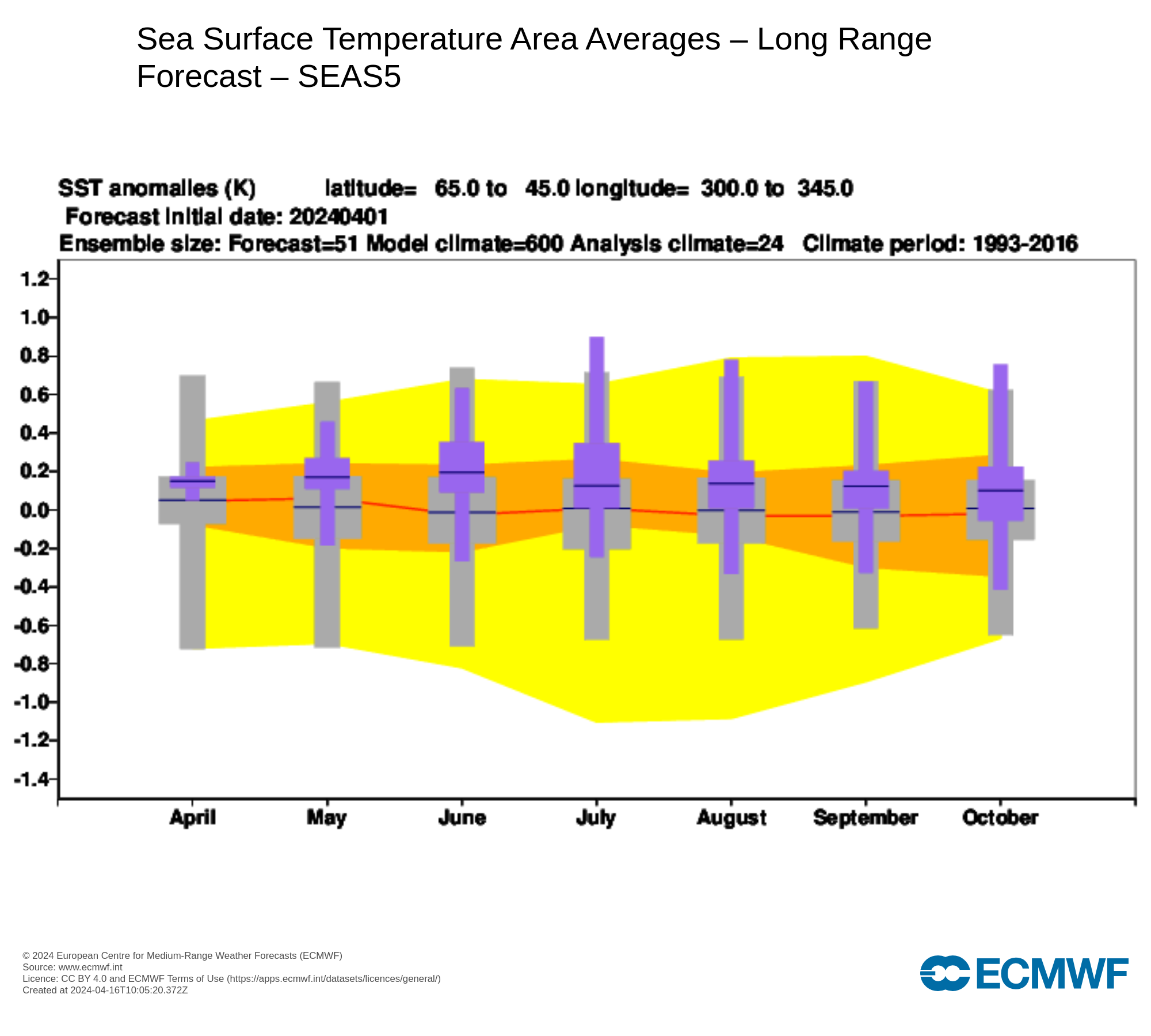 Sea Surface Temperature Area Averages – Long Range Forecast – SEAS5

SST anomalies (K) latitude= 65.0 to 45.0 longitude= 300.0 to 345.0
Forecast initial date: 20240401
Ensemble size: Forecast=51 Model climate=600 Analysis climate=24 Climate period: 1993-2016

1.2
1.0
0.8
0.6
0.4
0.2
0.0
-0.2
-0.4
-0.6
-0.8
-1.0
-1.2
-1.4

April May June July August September October

© 2024 European Centre for Medium-Range Weather Forecasts (ECMWF)
Source: www.ecmwf.int
Licence: CC BY 4.0 and ECMWF Terms of Use (https://apps.ecmwf.int/datasets/licences/general/)
Created at 2024-04-16T10:05:20.372Z

ECMWF